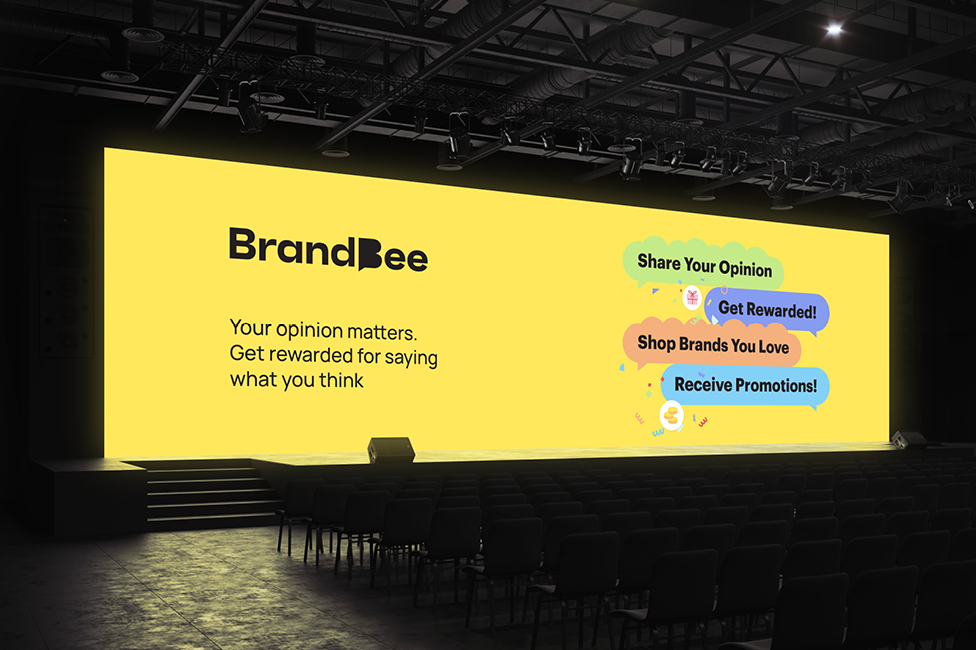 BrandBee

Your opinion matters. Get rewarded for saying what you think

Share Your Opinion

Get Rewarded!

Shop Brands You Love

Receive Promotions!